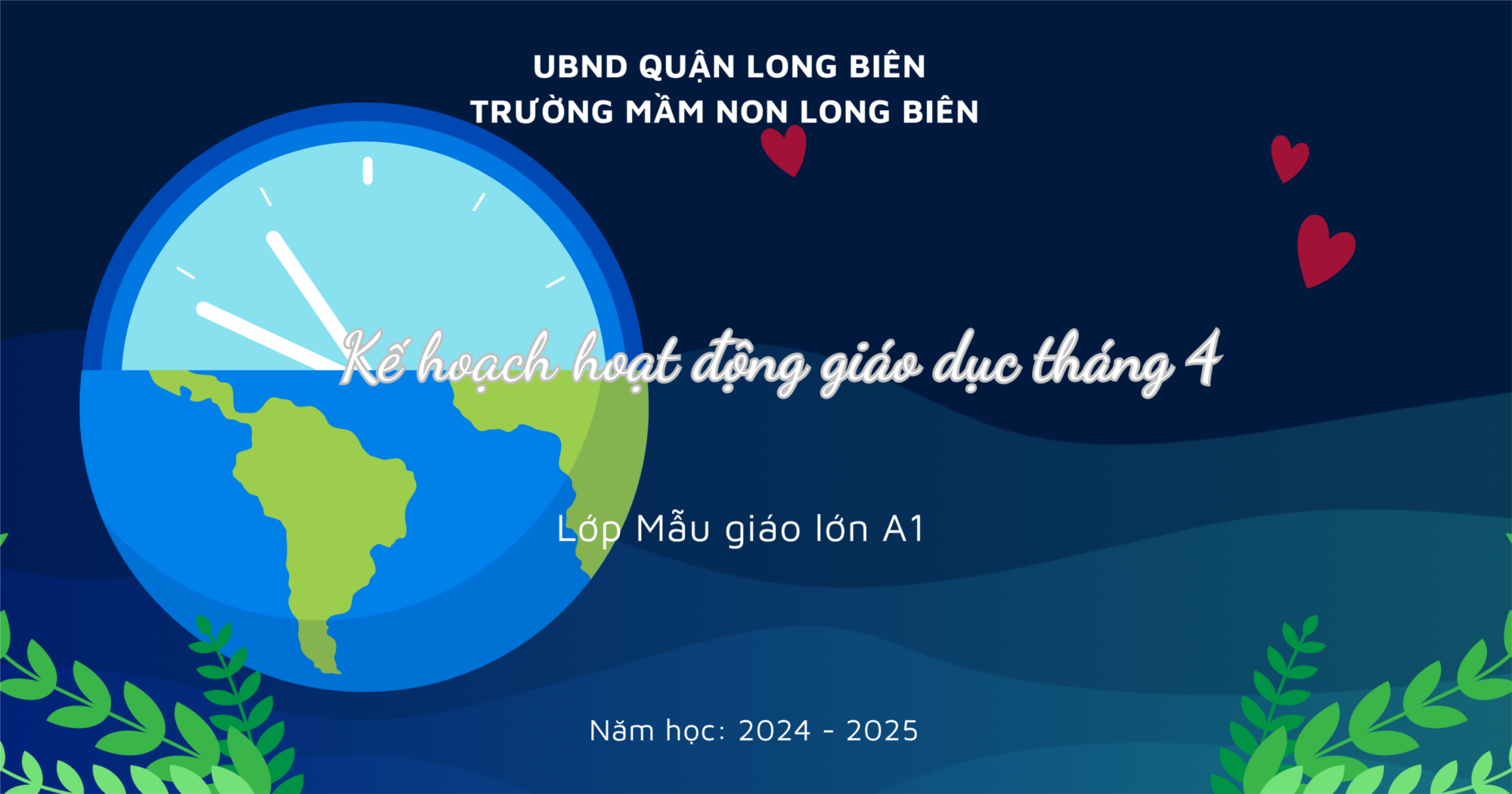 UBND QUẬN LONG BIÊN
TRƯỜNG MẦM NON LONG BIÊN

Kế hoạch hoạt động giáo dục tháng 4

Lớp Mẫu giáo lớn A1

Năm học: 2024 - 2025